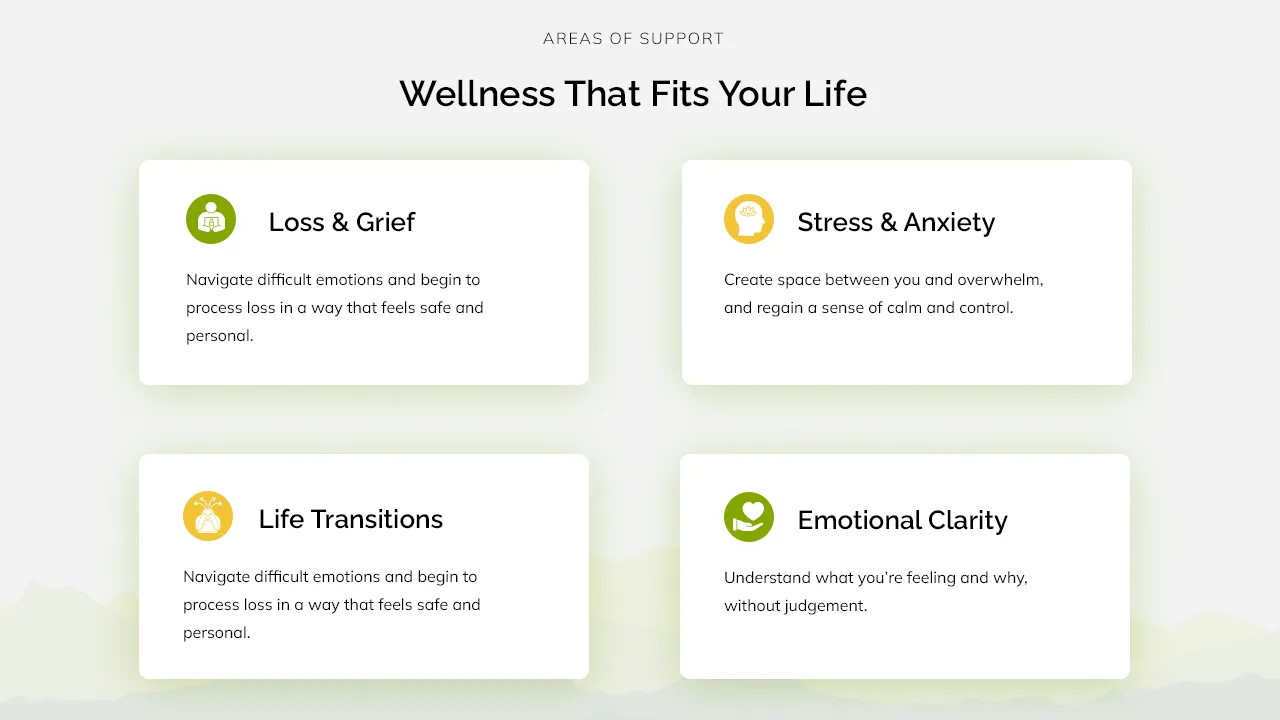 AREAS OF SUPPORT

Wellness That Fits Your Life

Loss & Grief

Navigate difficult emotions and begin to process loss in a way that feels safe and personal.

Stress & Anxiety

Create space between you and overwhelm, and regain a sense of calm and control.

Life Transitions

Navigate difficult emotions and begin to process loss in a way that feels safe and personal.

Emotional Clarity

Understand what you're feeling and why, without judgement.